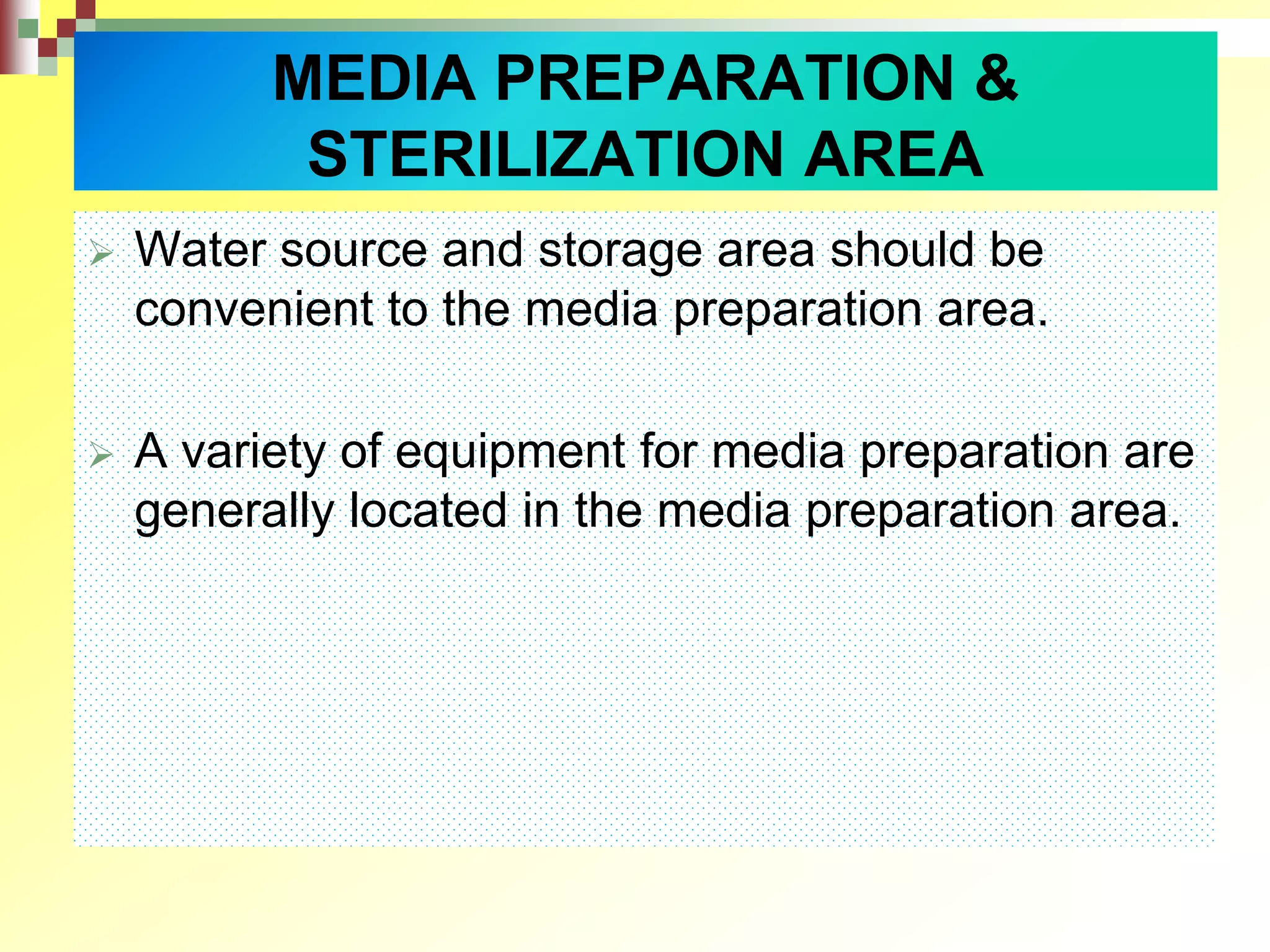 MEDIA PREPARATION & STERILIZATION AREA

➢ Water source and storage area should be convenient to the media preparation area.

➢ A variety of equipment for media preparation are generally located in the media preparation area.